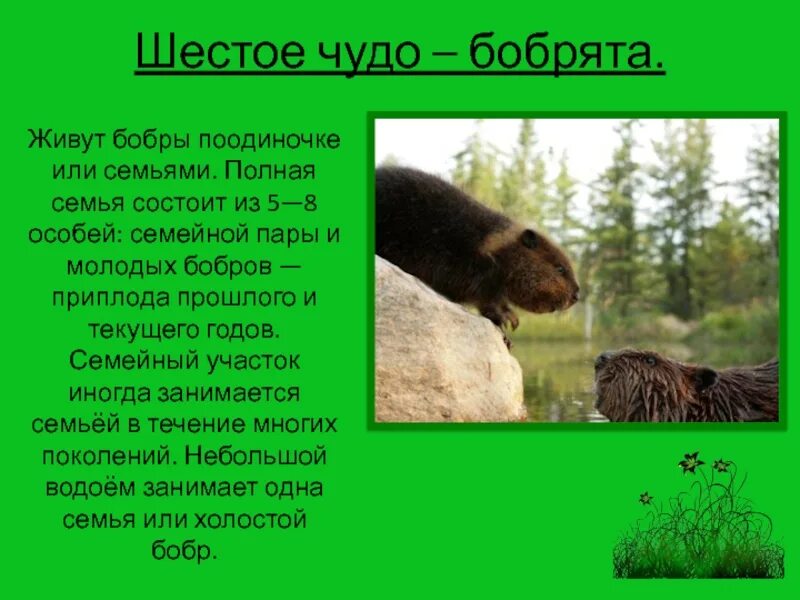 Шестое чудо – бобрята.

Живут бобры поодиночке или семьями. Полная семья состоит из 5—8 особей: семейной пары и молодых бобров — приплода прошлого и текущего годов. Семейный участок иногда занимается семьёй в течение многих поколений. Небольшой водоём занимает одна семья или холостой бобр.